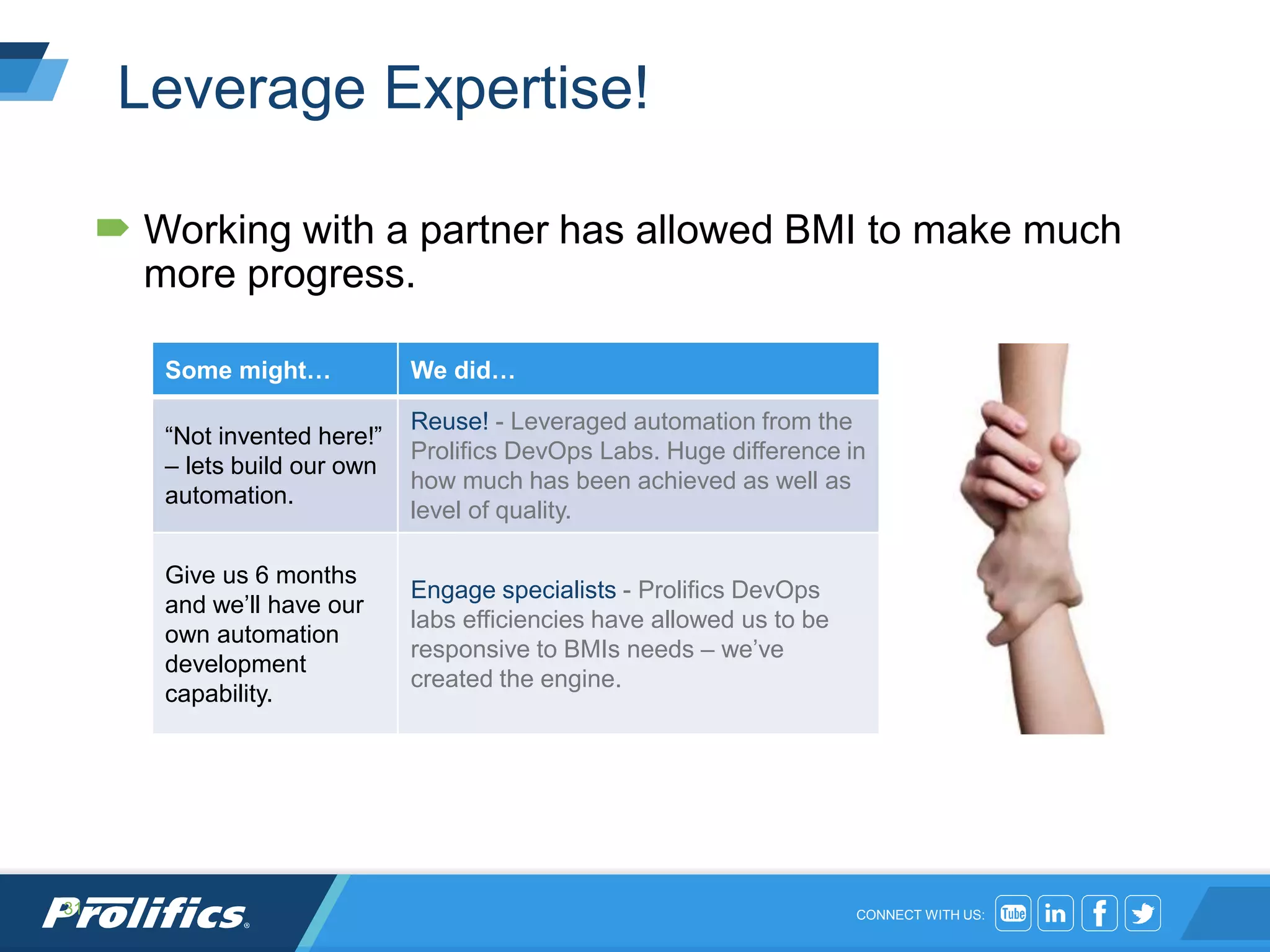 Leverage Expertise!

Working with a partner has allowed BMI to make much more progress.

| Some might… | We did… |
|---|---|
| “Not invented here!” – lets build our own automation. | Reuse! - Leveraged automation from the Prolifics DevOps Labs. Huge difference in how much has been achieved as well as level of quality. |
| Give us 6 months and we’ll have our own automation development capability. | Engage specialists - Prolifics DevOps labs efficiencies have allowed us to be responsive to BMIs needs – we’ve created the engine. |

31

Prolifics®

CONNECT WITH US: Tube in f